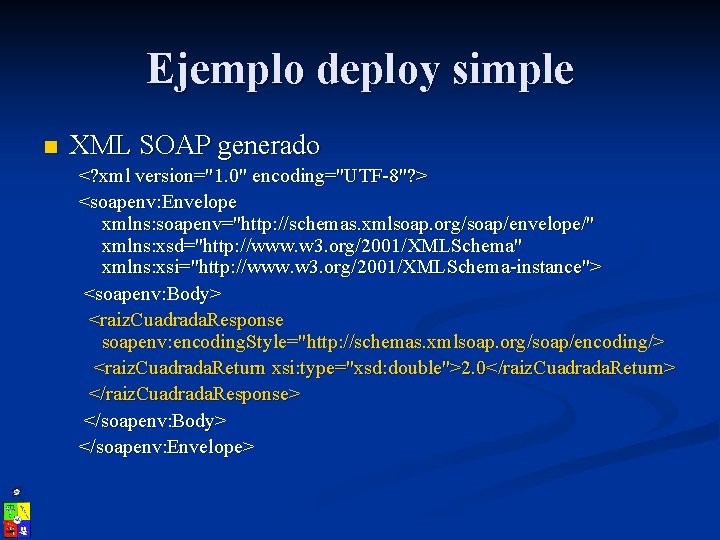 Ejemplo deploy simple

XML SOAP generado

<?xml version="1.0" encoding="UTF-8"?>
<soapenv:Envelope xmlns:soapenv="http://schemas.xmlsoap.org/soap/envelope/" xmlns:xsd="http://www.w3.org/2001/XMLSchema" xmlns:xsi="http://www.w3.org/2001/XMLSchema-instance">
<soapenv:Body>
<raizCuadradaResponse soapenv:encodingStyle="http://schemas.xmlsoap.org/soap/encoding/>
<raizCuadradaReturn xsi:type="xsd:double">2.0</raizCuadradaReturn>
</raizCuadradaResponse>
</soapenv:Body>
</soapenv:Envelope>